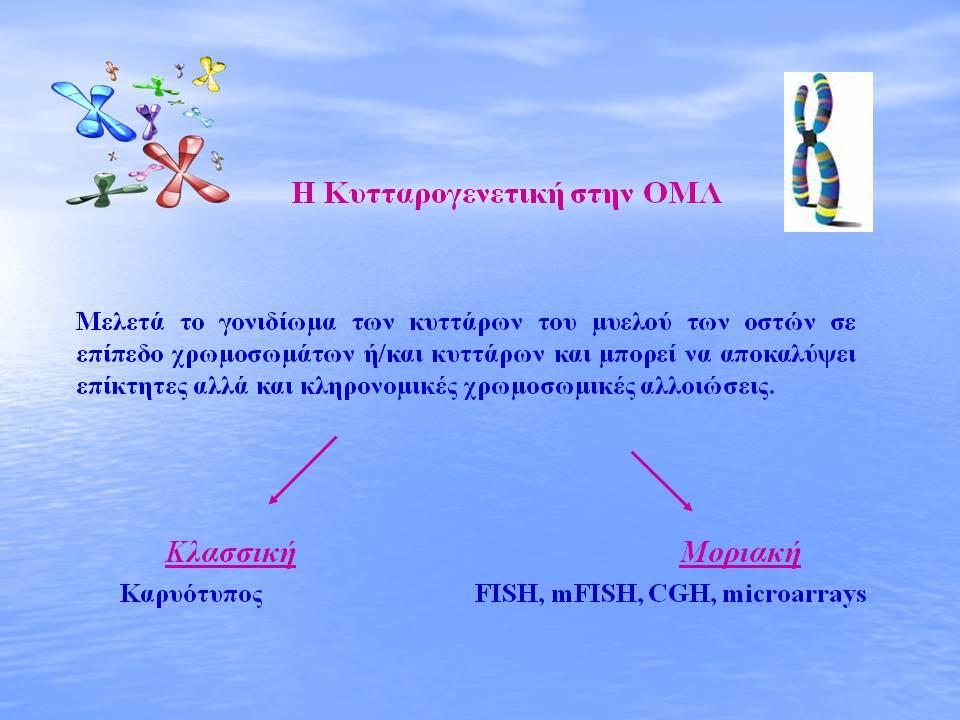 Η Κυτταρογενετική στην ΟΜΛ

Μελετά το γονιδίωμα των κυττάρων του μυελού των οστών σε επίπεδο χρωμοσωμάτων ή/και κυττάρων και μπορεί να αποκαλύψει επίκτητες αλλά και κληρονομικές χρωμοσωμικές αλλοιώσεις.

Κλασσική
Καρυότυπος

Μοριακή
FISH, mFISH, CGH, microarrays